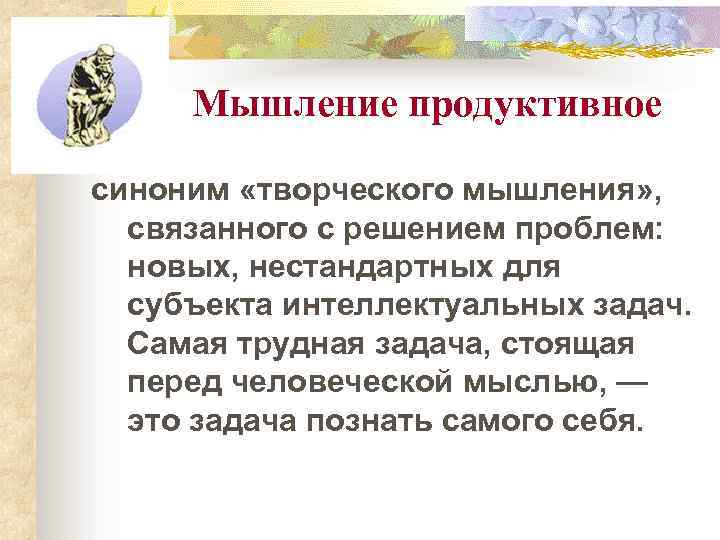 Мышление продуктивное

синоним «творческого мышления», связанного с решением проблем: новых, нестандартных для субъекта интеллектуальных задач. Самая трудная задача, стоящая перед человеческой мыслью, — это задача познать самого себя.